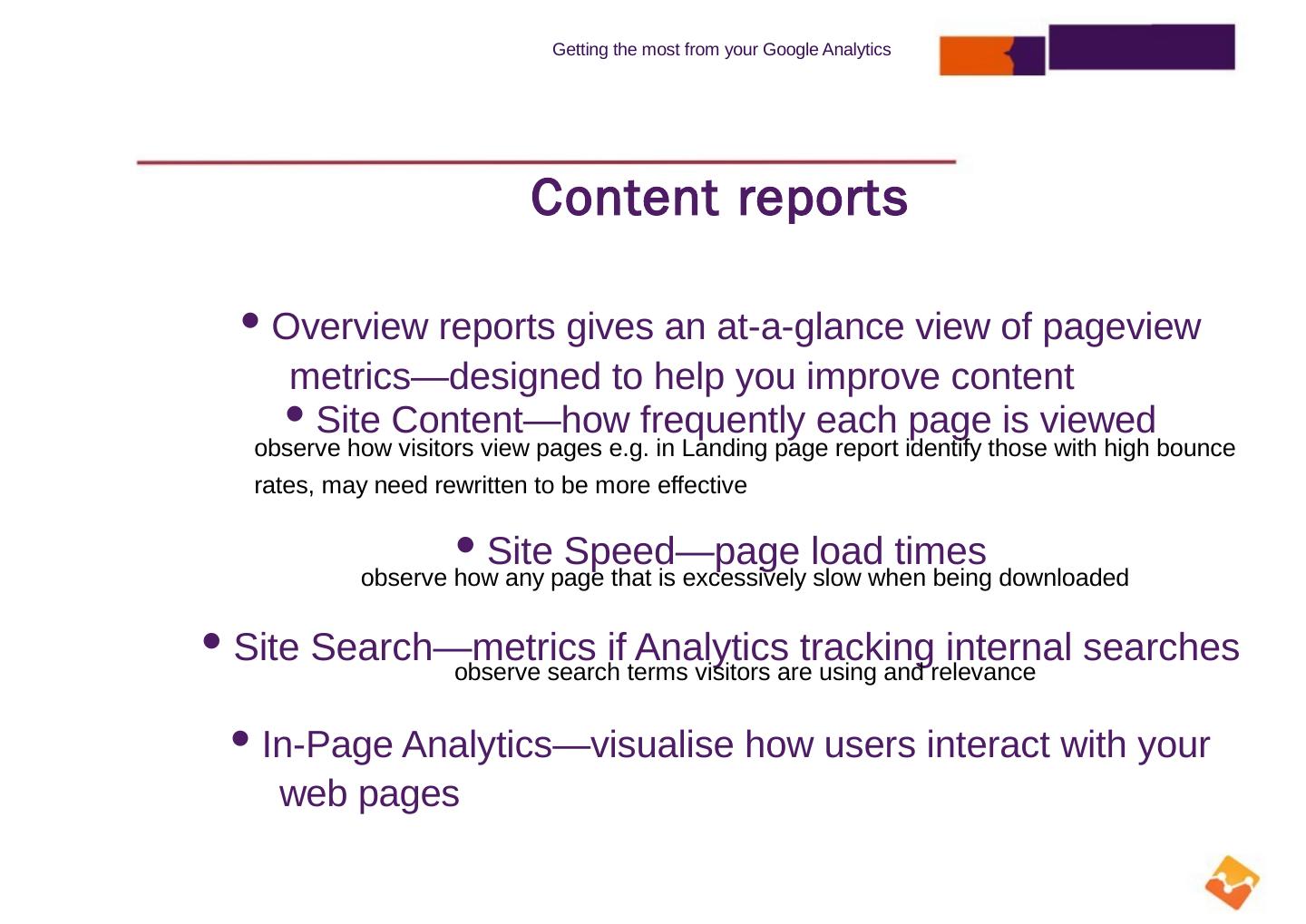 Getting the most from your Google Analytics

Content reports

• Overview reports gives an at-a-glance view of pageview metrics—designed to help you improve content

• Site Content—how frequently each page is viewed

observe how visitors view pages e.g. in Landing page report identify those with high bounce rates, may need rewritten to be more effective

• Site Speed—page load times

observe how any page that is excessively slow when being downloaded

• Site Search—metrics if Analytics tracking internal searches

observe search terms visitors are using and relevance

• In-Page Analytics—visualise how users interact with your web pages